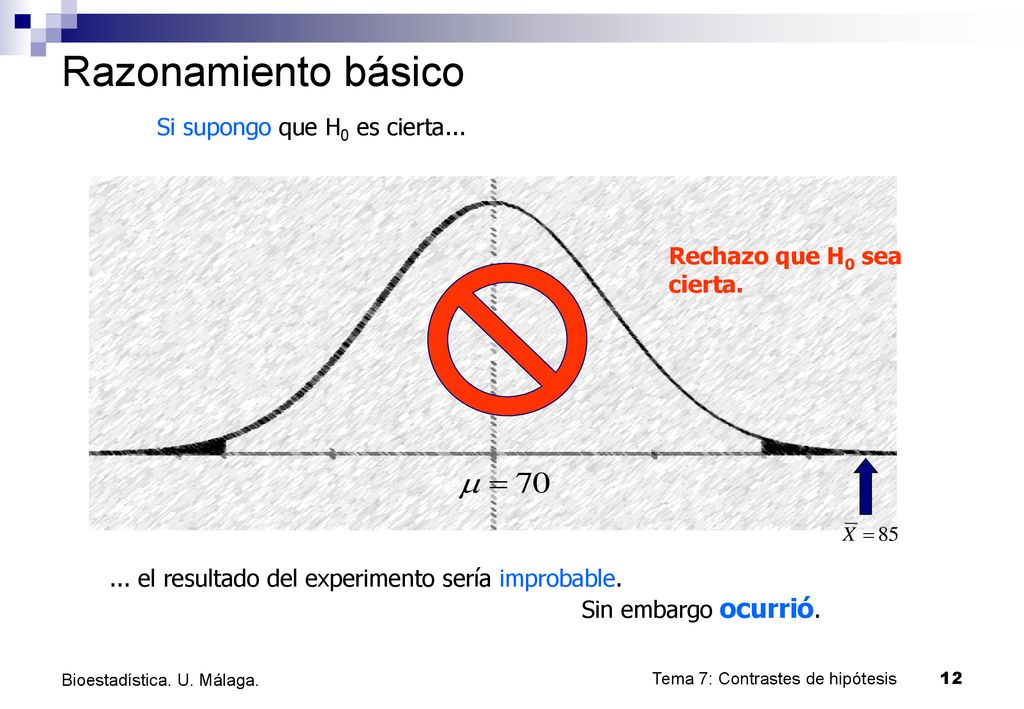 Razonamiento básico

Si supongo que $H_0$ es cierta...

Rechazo que $H_0$ sea cierta.

$\mu = 70$

$\overline{X} = 85$

... el resultado del experimento sería improbable.

Sin embargo ocurrió.

Bioestadística. U. Málaga.

Tema 7: Contrastes de hipótesis

12